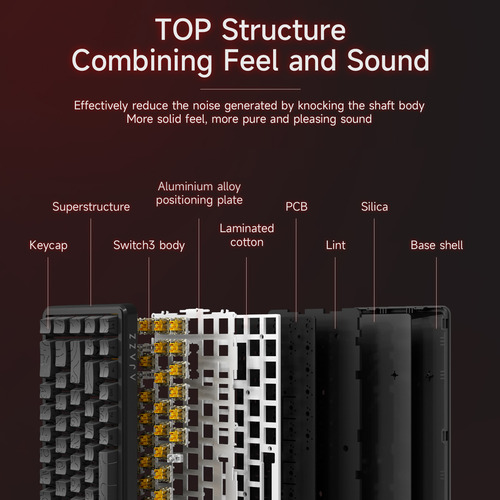 TOP Structure
Combining Feel and Sound

Effectively reduce the noise generated by knocking the shaft body
More solid feel, more pure and pleasing sound

Keycap

Superstructure

Switch3 body

Aluminium alloy positioning plate

Laminated cotton

PCB

Lint

Silica

Base shell

AJAZZ